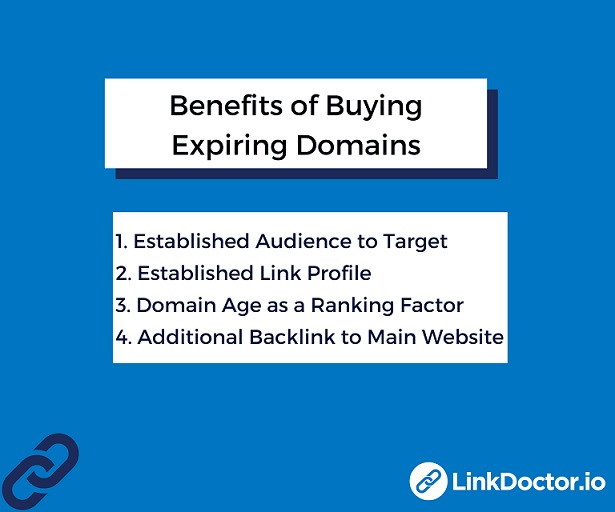 Benefits of Buying Expiring Domains

1. Established Audience to Target
2. Established Link Profile
3. Domain Age as a Ranking Factor
4. Additional Backlink to Main Website

LinkDoctor.io